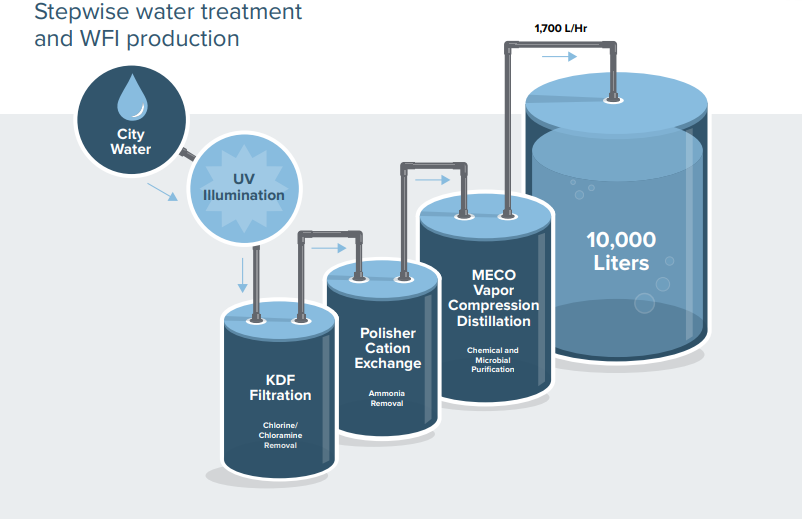 Stepwise water treatment and WFI production

City Water

UV Illumination

KDF Filtration

Chlorine/ Chloramine Removal

Polisher Cation Exchange

Ammonia Removal

MECO Vapor Compression Distillation

Chemical and Microbial Purification

1,700 L/Hr

10,000 Liters